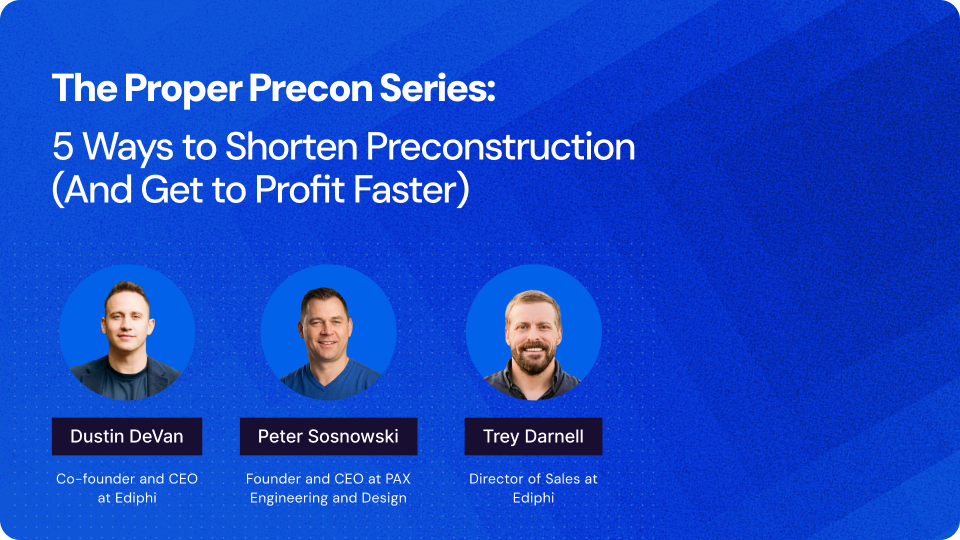 The Proper Precon Series:

5 Ways to Shorten Preconstruction (And Get to Profit Faster)

Dustin DeVan

Co-founder and CEO at Ediphi

Peter Sosnowski

Founder and CEO at PAX Engineering and Design

Trey Darnell

Director of Sales at Ediphi